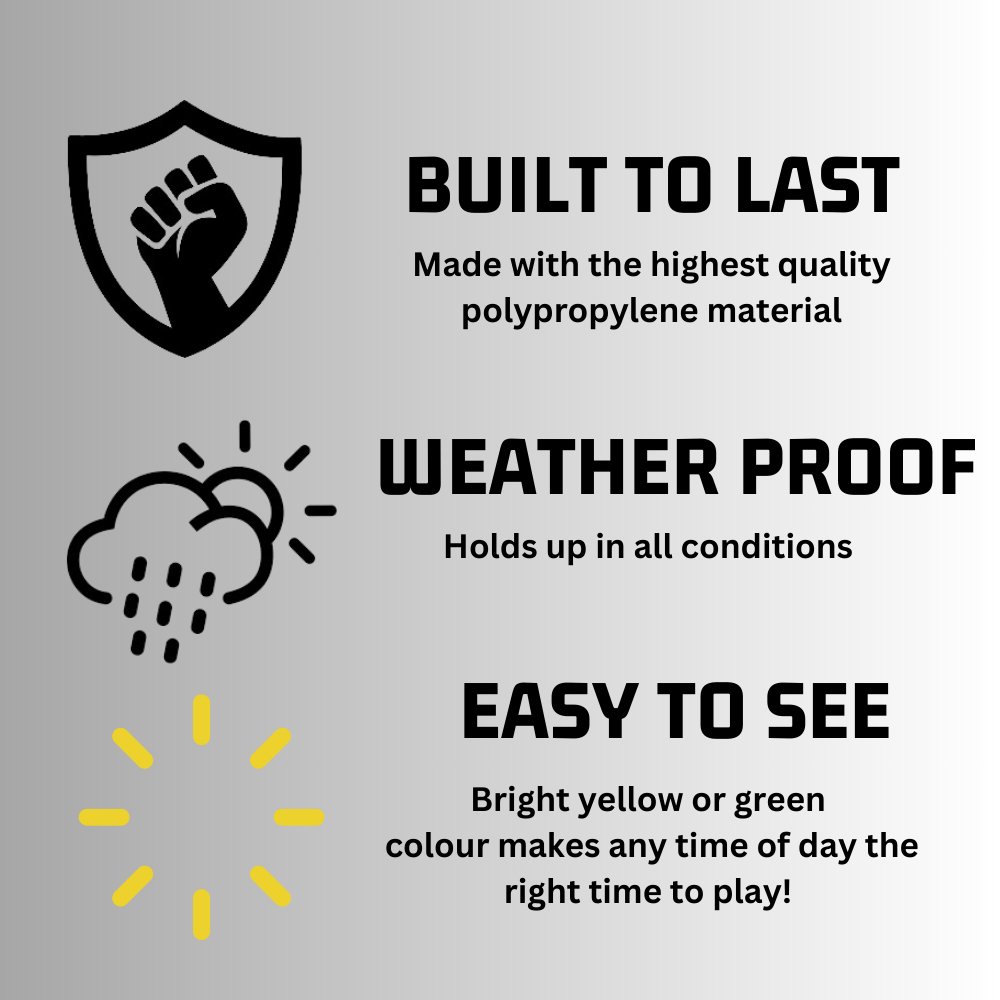 BUILT TO LAST

Made with the highest quality polypropylene material

WEATHER PROOF

Holds up in all conditions

EASY TO SEE

Bright yellow or green colour makes any time of day the right time to play!